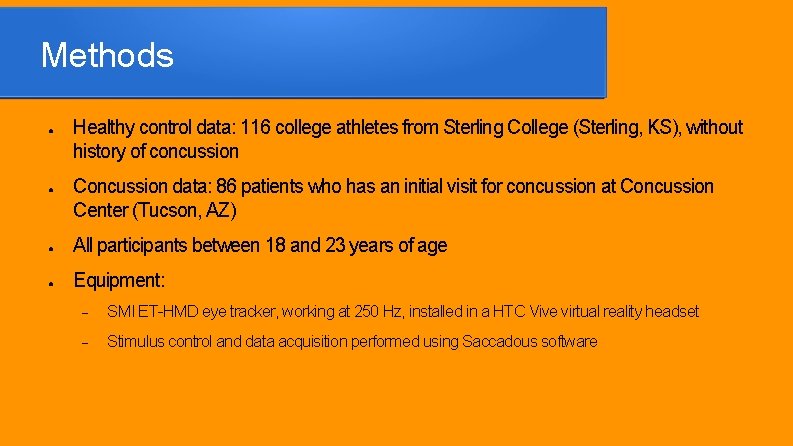 Methods

● Healthy control data: 116 college athletes from Sterling College (Sterling, KS), without history of concussion

● Concussion data: 86 patients who has an initial visit for concussion at Concussion Center (Tucson, AZ)

● All participants between 18 and 23 years of age

● Equipment:

– SMI ET-HMD eye tracker, working at 250 Hz, installed in a HTC Vive virtual reality headset

– Stimulus control and data acquisition performed using Saccadous software